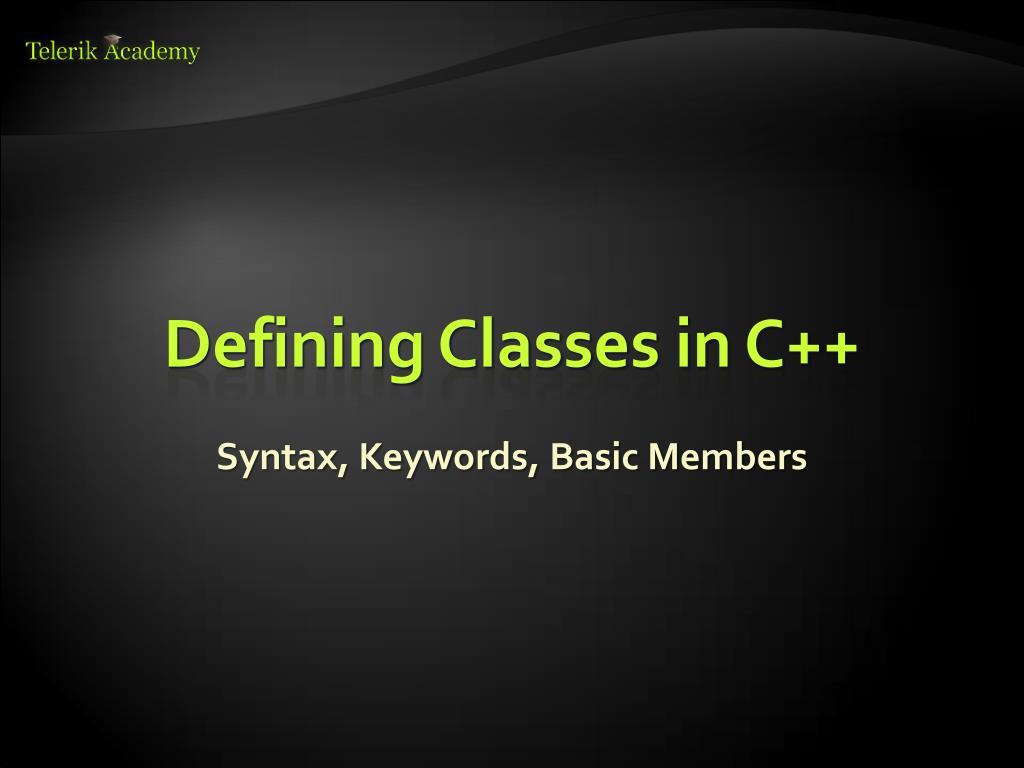 Telerik Academy

Defining Classes in C++

Syntax, Keywords, Basic Members